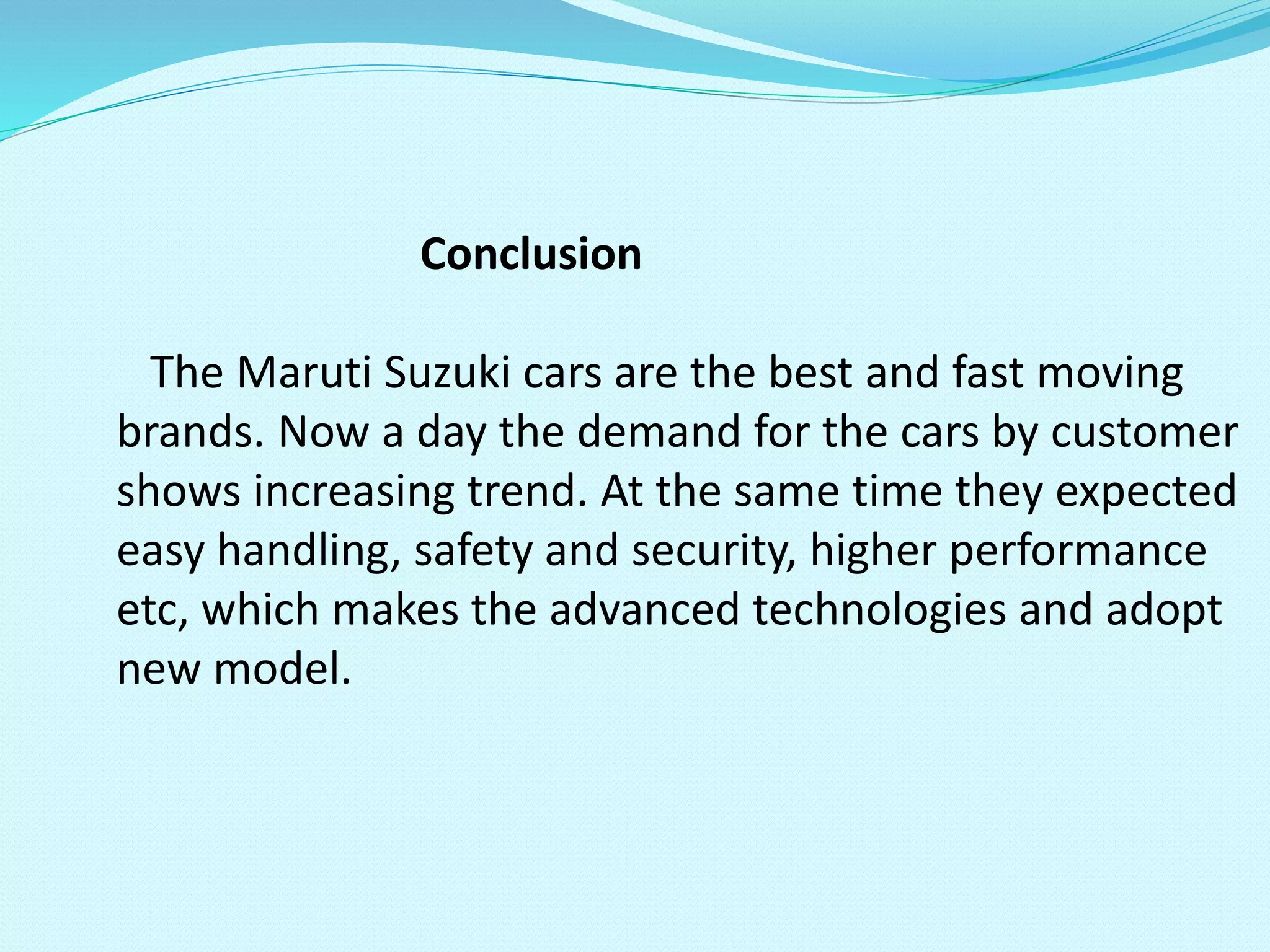 Conclusion

The Maruti Suzuki cars are the best and fast moving brands. Now a day the demand for the cars by customer shows increasing trend. At the same time they expected easy handling, safety and security, higher performance etc, which makes the advanced technologies and adopt new model.